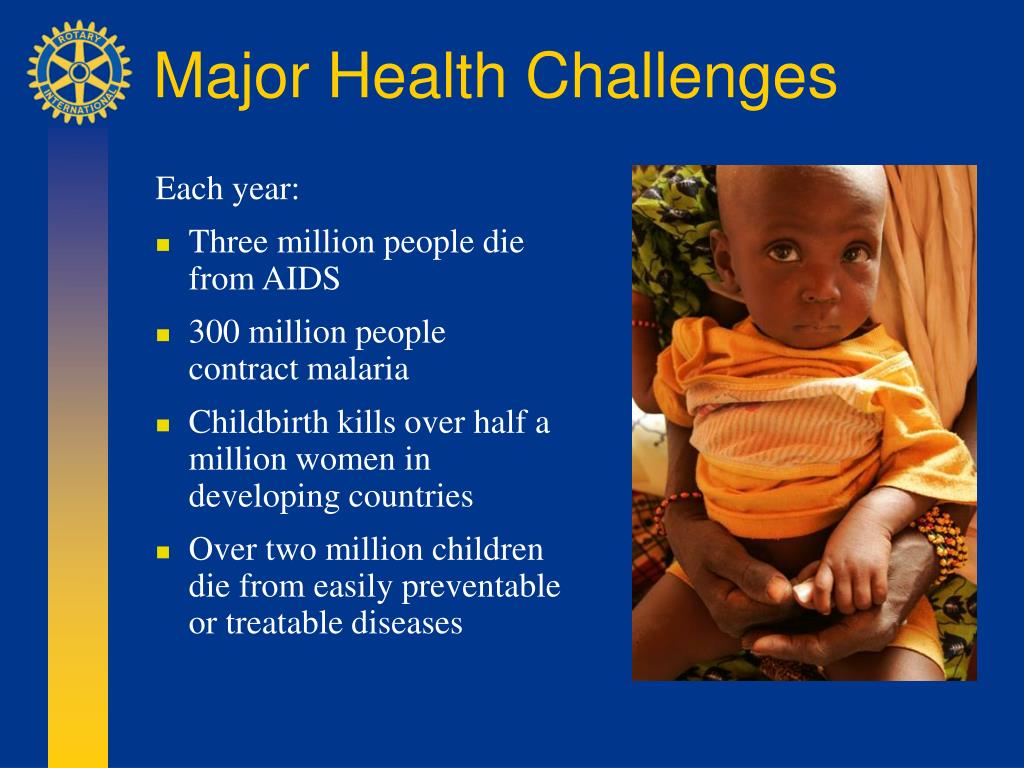 ROTARY INTERNATIONAL

Major Health Challenges

Each year:

- Three million people die from AIDS
- 300 million people contract malaria
- Childbirth kills over half a million women in developing countries
- Over two million children die from easily preventable or treatable diseases